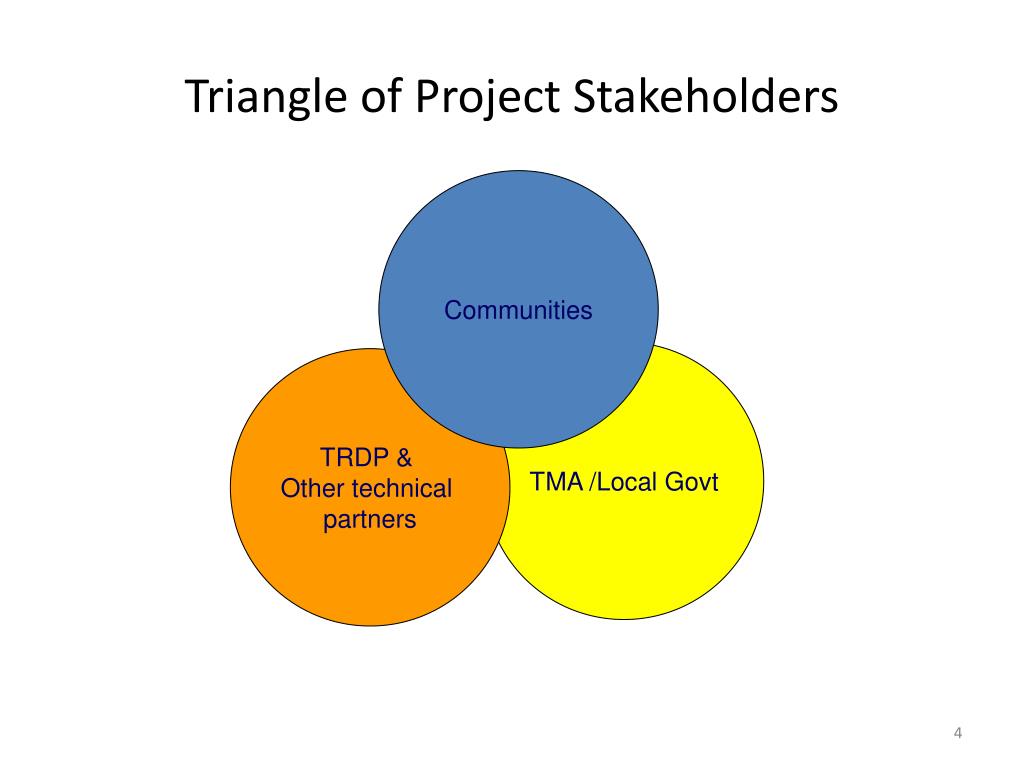 Triangle of Project Stakeholders

Communities

TRDP &
Other technical
partners

TMA /Local Govt

4